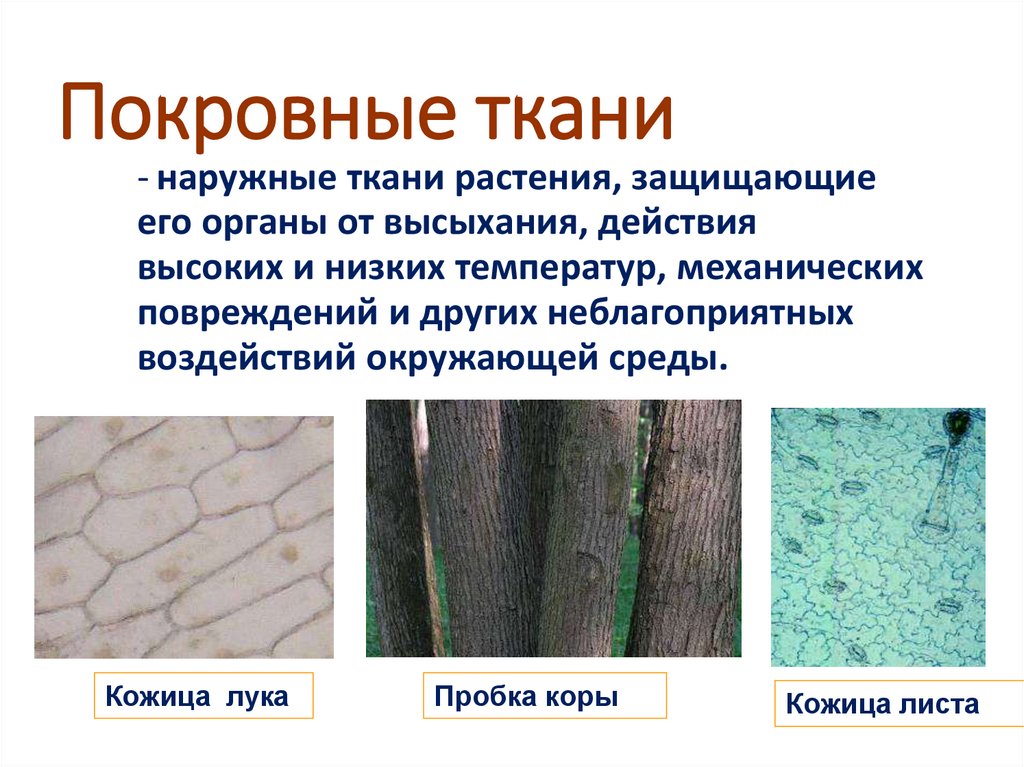 Покровные ткани

- наружные ткани растения, защищающие его органы от высыхания, действия высоких и низких температур, механических повреждений и других неблагоприятных воздействий окружающей среды.

Кожица лука

Пробка коры

Кожица листа